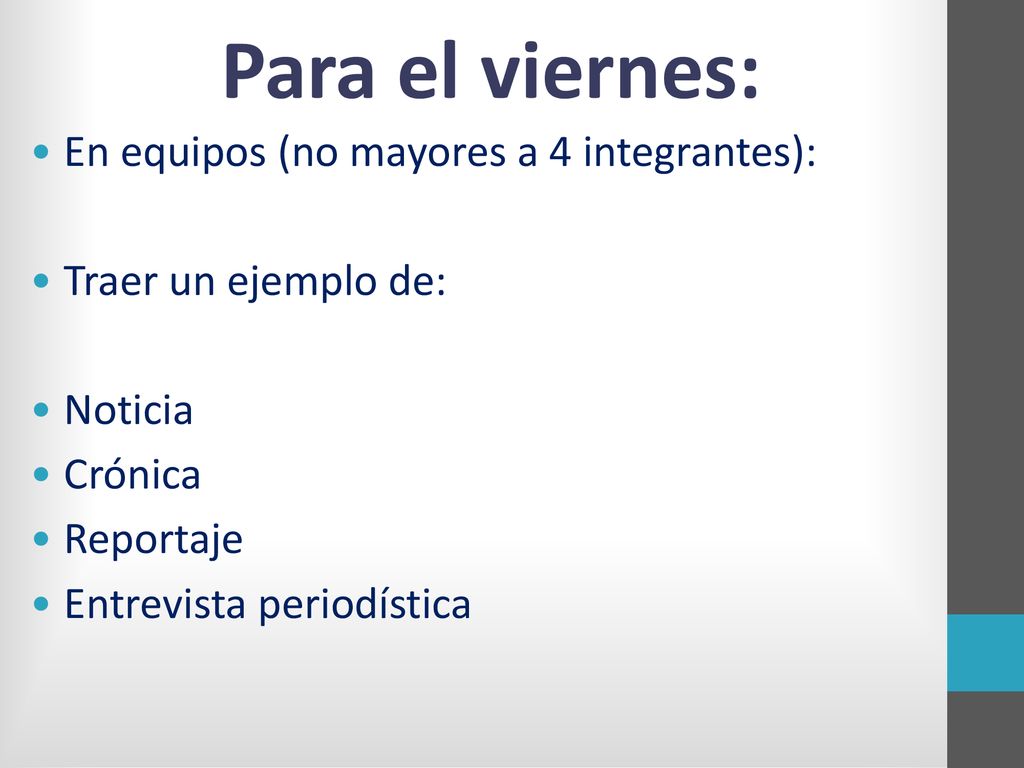 Para el viernes:

• En equipos (no mayores a 4 integrantes):

• Traer un ejemplo de:

• Noticia
• Crónica
• Reportaje
• Entrevista periodística